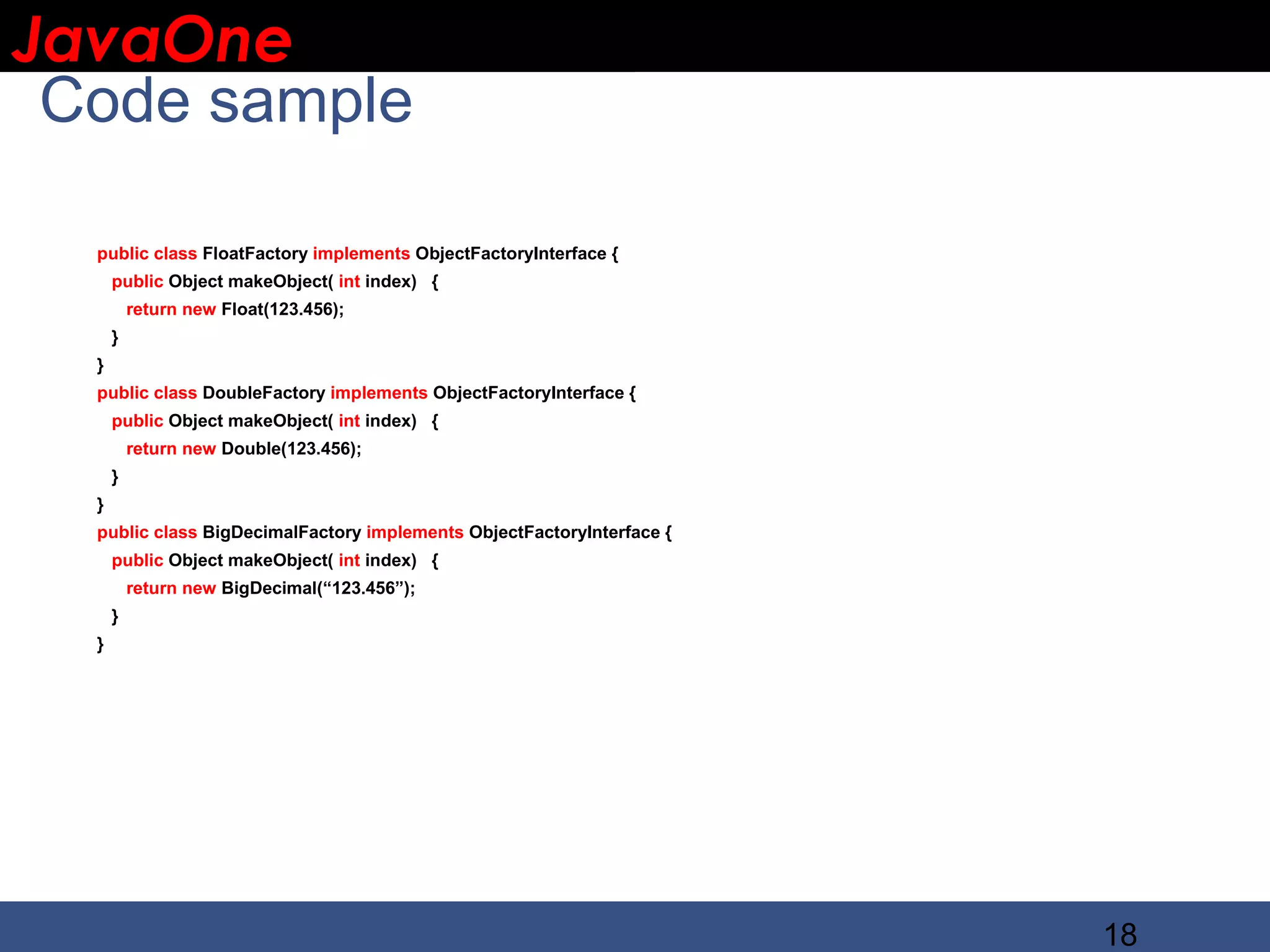 JavaOne

Code sample

public class FloatFactory implements ObjectFactoryInterface {
  public Object makeObject( int index)   {
    return new Float(123.456);
  }
}
public class DoubleFactory implements ObjectFactoryInterface {
  public Object makeObject( int index)   {
    return new Double(123.456);
  }
}
public class BigDecimalFactory implements ObjectFactoryInterface {
  public Object makeObject( int index)   {
    return new BigDecimal(“123.456”);
  }
}

18